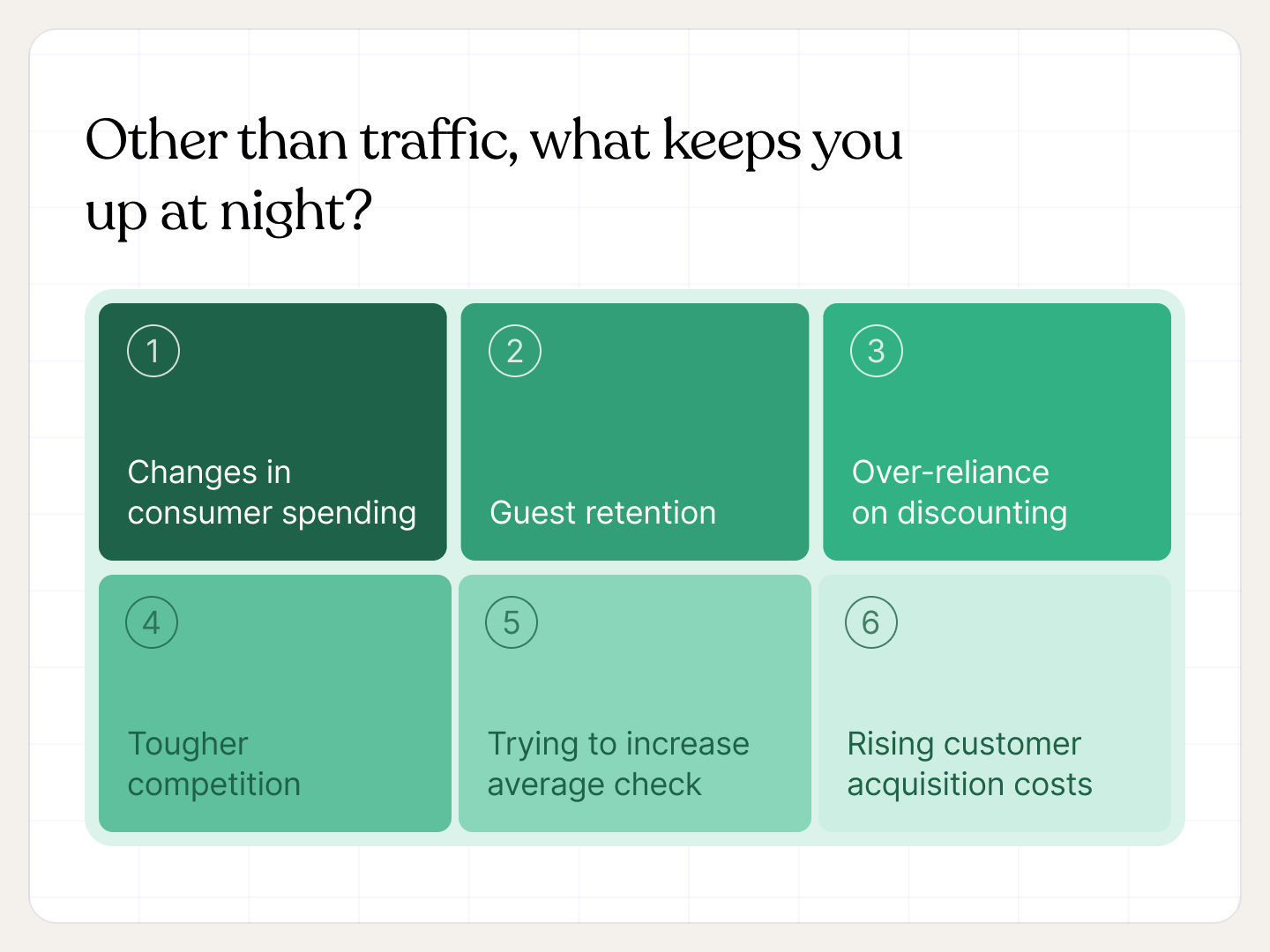 Other than traffic, what keeps you up at night?

1
Changes in consumer spending

2
Guest retention

3
Over-reliance on discounting

4
Tougher competition

5
Trying to increase average check

6
Rising customer acquisition costs